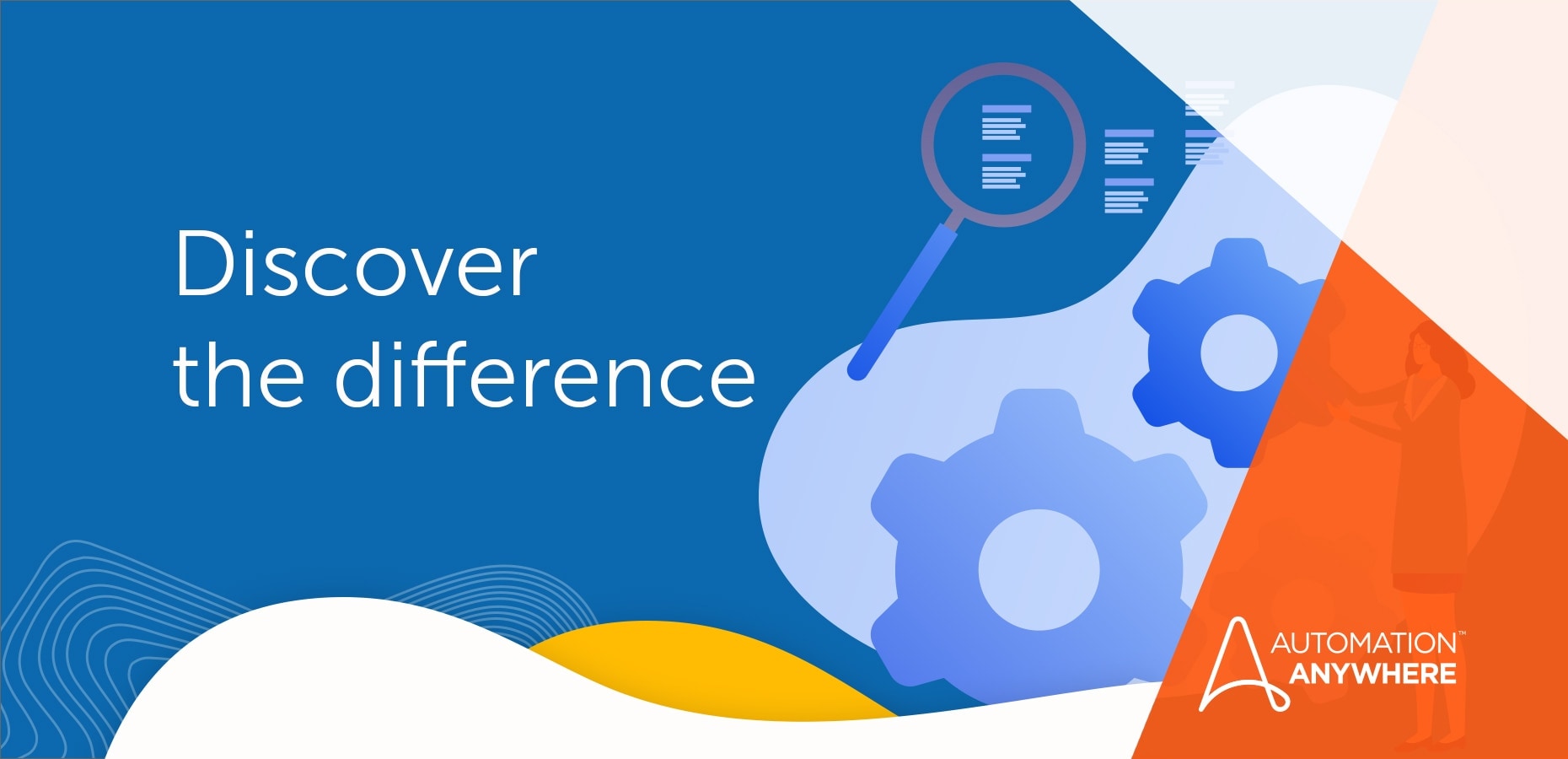 Discover the difference

AUTOMATION™
ANYWHERE